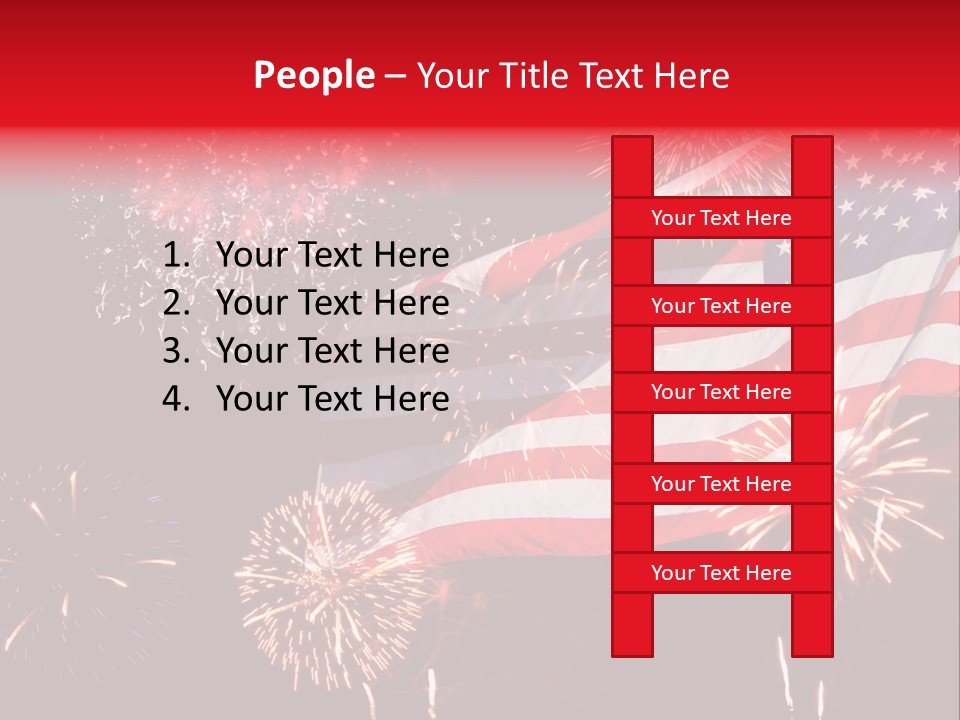 People – Your Title Text Here

1. Your Text Here
2. Your Text Here
3. Your Text Here
4. Your Text Here

Your Text Here
Your Text Here
Your Text Here
Your Text Here
Your Text Here